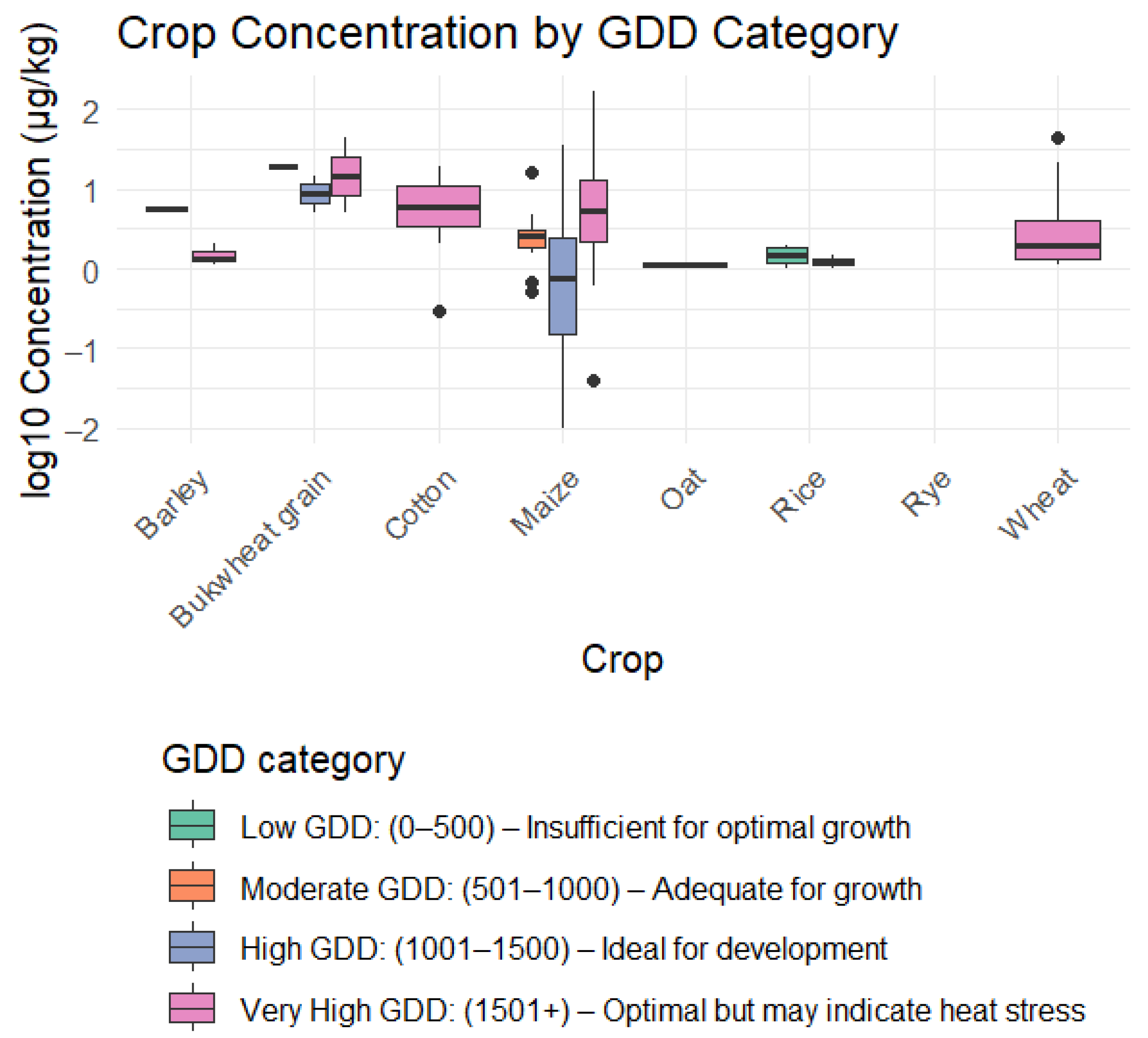 Crop Concentration by GDD Category

log10 Concentration (μg/kg)

2
1
0
−1
−2

Barley
Bukwheat grain
Cotton
Maize
Oat
Rice
Rye
Wheat

Crop

GDD category

Low GDD: (0–500) – Insufficient for optimal growth
Moderate GDD: (501–1000) – Adequate for growth
High GDD: (1001–1500) – Ideal for development
Very High GDD: (1501+) – Optimal but may indicate heat stress